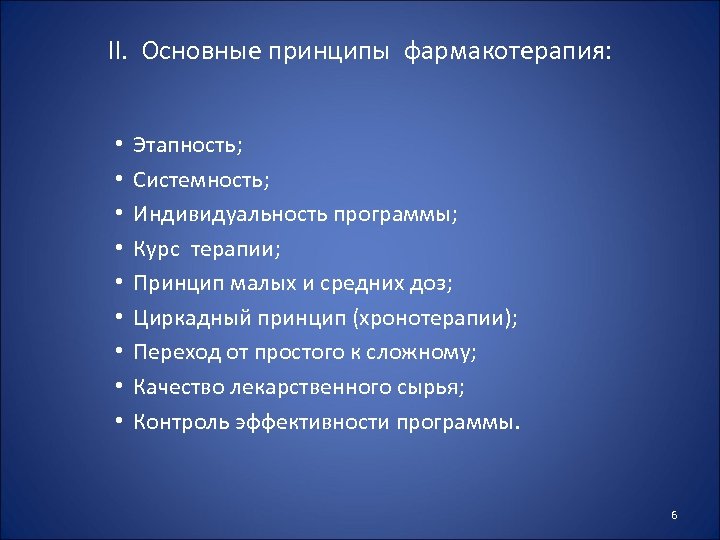 II. Основные принципы фармакотерапия:

• Этапность;
• Системность;
• Индивидуальность программы;
• Курс терапии;
• Принцип малых и средних доз;
• Циркадный принцип (хронотерапии);
• Переход от простого к сложному;
• Качество лекарственного сырья;
• Контроль эффективности программы.

6